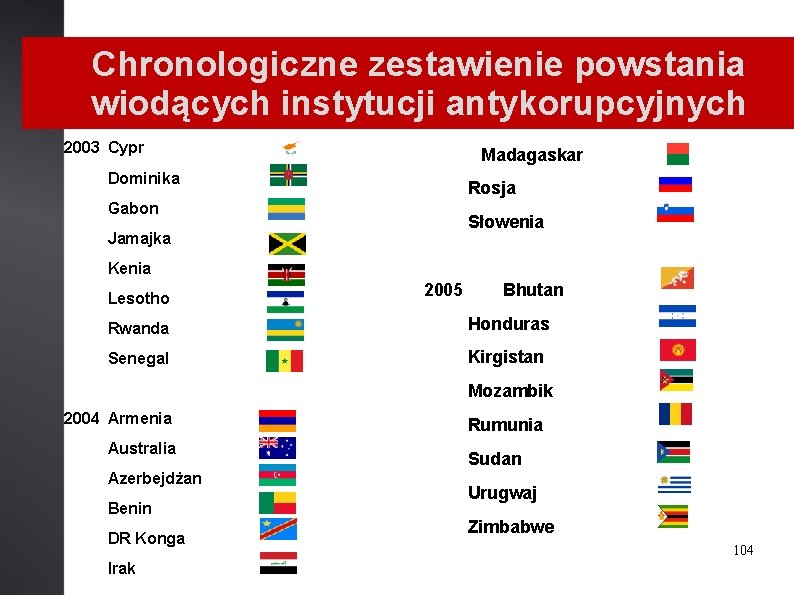 Chronologiczne zestawienie powstania wiodących instytucji antykorupcyjnych

2003 Cypr
Dominika
Gabon
Jamajka
Kenia
Lesotho
Rwanda
Senegal

2004 Armenia
Australia
Azerbejdżan
Benin
DR Konga
Irak

Madagaskar
Rosja
Słowenia

2005 Bhutan
Honduras
Kirgistan
Mozambik
Rumunia
Sudan
Urugwaj
Zimbabwe

104